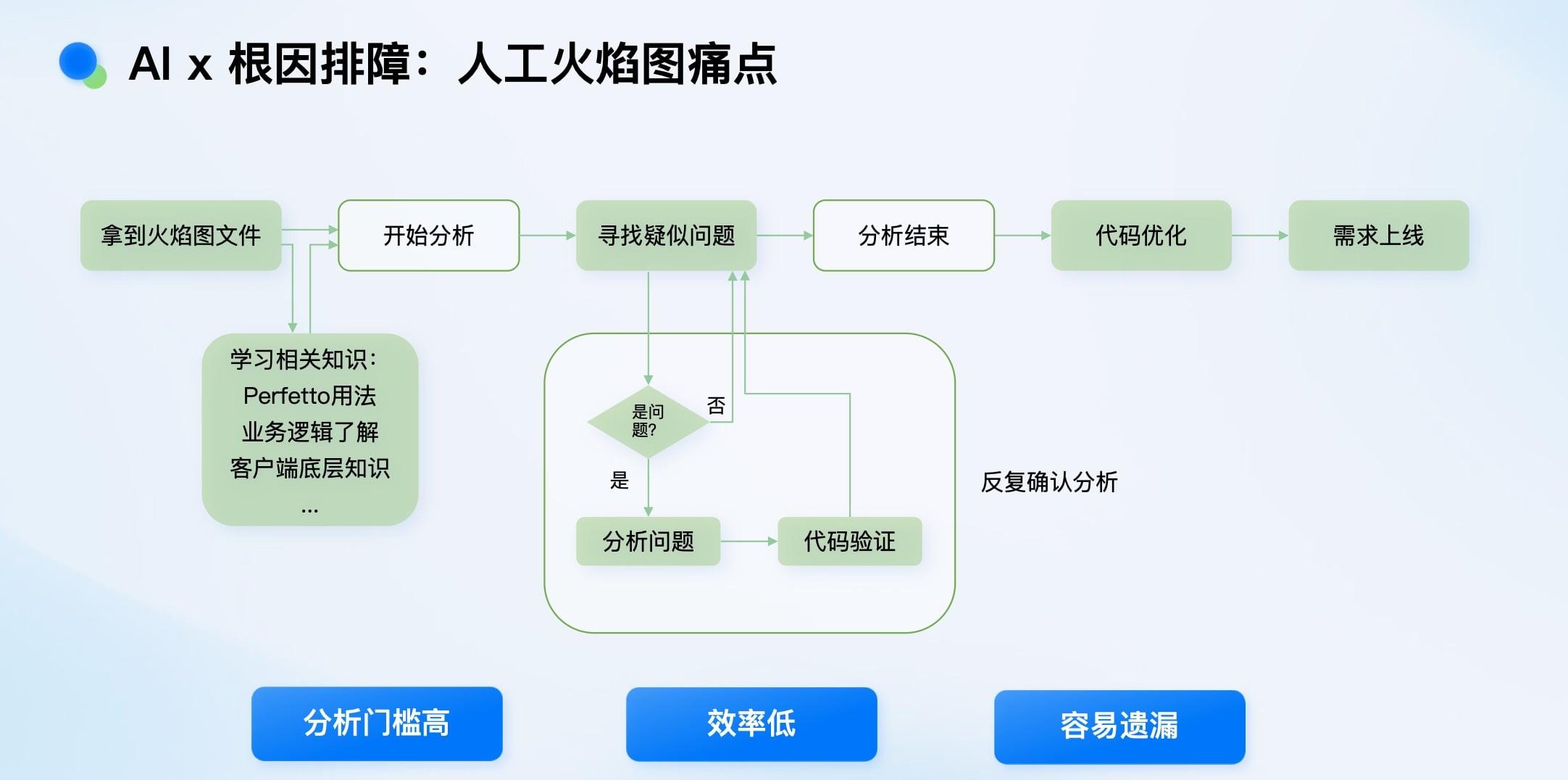 AI x 根因排障：人工火焰图痛点

拿到火焰图文件

开始分析

寻找疑似问题

分析结束

代码优化

需求上线

学习相关知识：
Perfetto用法
业务逻辑了解
客户端底层知识
...

是问题?

否

是

分析问题

代码验证

反复确认分析

分析门槛高

效率低

容易遗漏